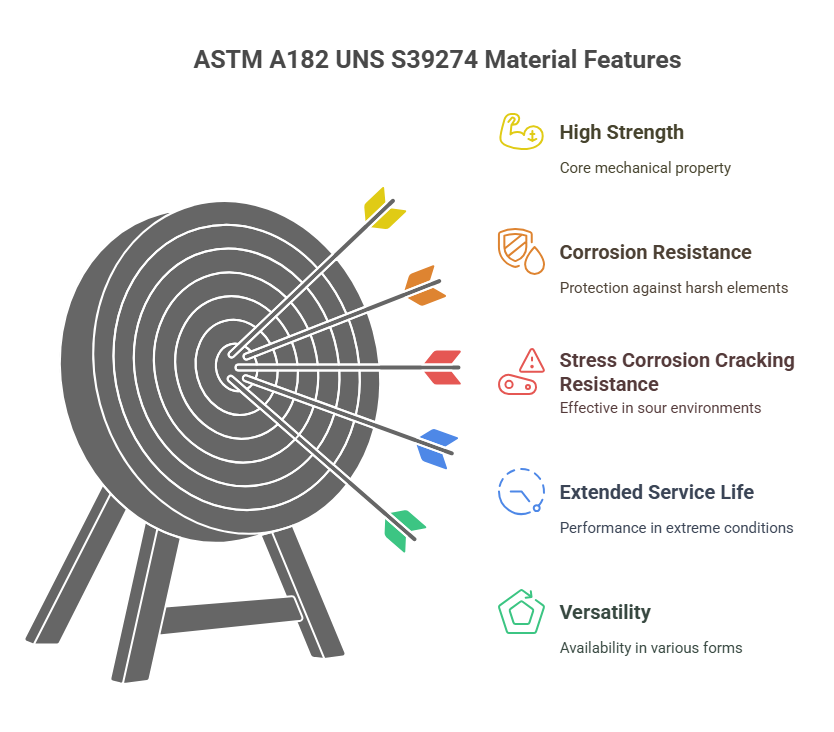 ASTM A182 UNS S39274 Material Features

High Strength

Core mechanical property

Corrosion Resistance

Protection against harsh elements

Stress Corrosion Cracking Resistance

Effective in sour environments

Extended Service Life

Performance in extreme conditions

Versatility

Availability in various forms